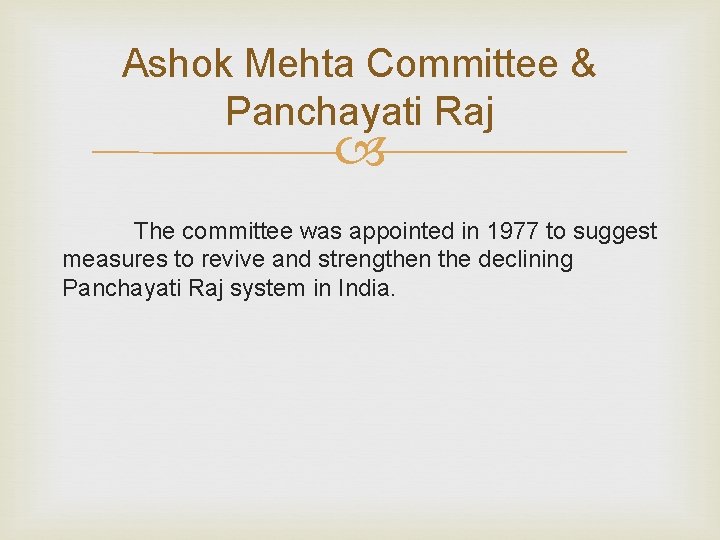 Ashok Mehta Committee & Panchayati Raj

The committee was appointed in 1977 to suggest measures to revive and strengthen the declining Panchayati Raj system in India.